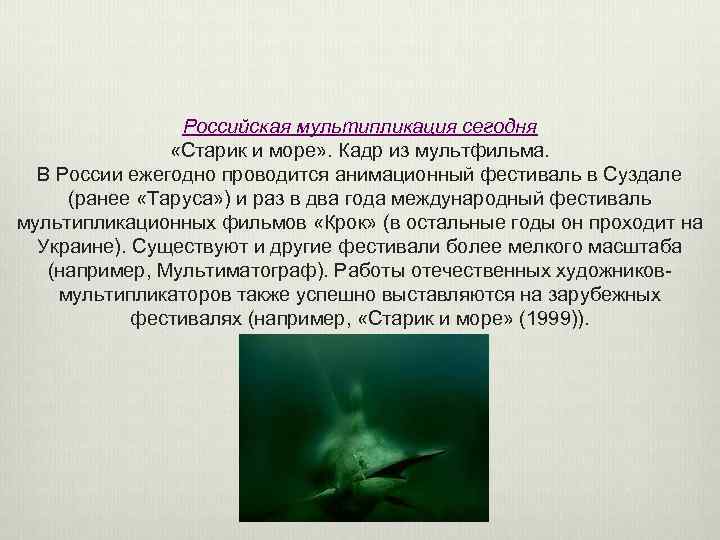 Российская мультипликация сегодня

«Старик и море». Кадр из мультфильма.

В России ежегодно проводится анимационный фестиваль в Суздале (ранее «Таруса») и раз в два года международный фестиваль мультипликационных фильмов «Крок» (в остальные годы он проходит на Украине). Существуют и другие фестивали более мелкого масштаба (например, Мультиматограф). Работы отечественных художников-мультипликаторов также успешно выставляются на зарубежных фестивалях (например, «Старик и море» (1999)).